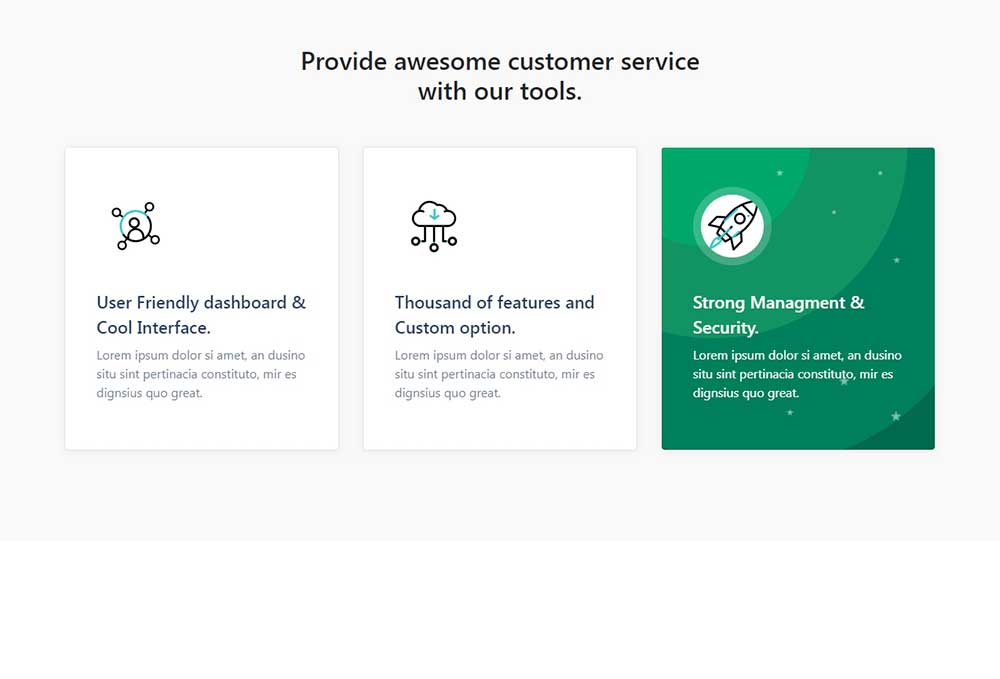 Provide awesome customer service with our tools.

User Friendly dashboard & Cool Interface.

Lorem ipsum dolor si amet, an dusino situ sint pertinacia constituto, mir es dignsius quo great.

Thousand of features and Custom option.

Lorem ipsum dolor si amet, an dusino situ sint pertinacia constituto, mir es dignsius quo great.

Strong Managment & Security.

Lorem ipsum dolor si amet, an dusino situ sint pertinacia constituto, mir es dignsius quo great.